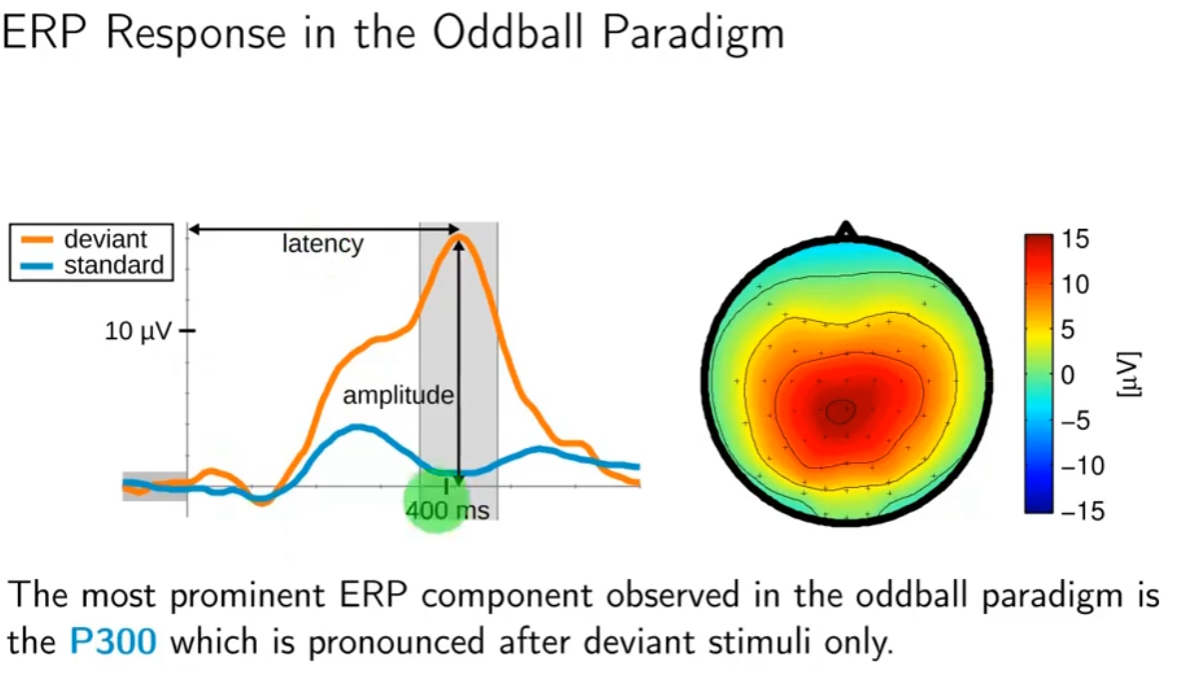 ERP Response in the Oddball Paradigm

deviant
standard
latency
10 μV
amplitude
400 ms

15
10
5
0
−5
−10
−15
[μV]

The most prominent ERP component observed in the oddball paradigm is the P300 which is pronounced after deviant stimuli only.